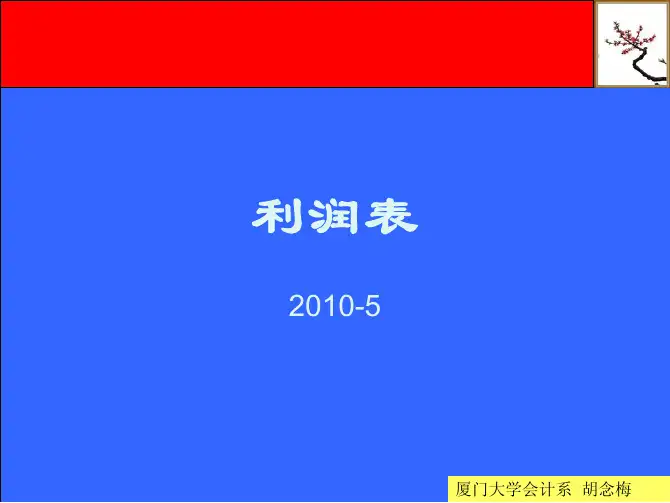 利润表

2010-5

厦门大学会计系 胡念梅